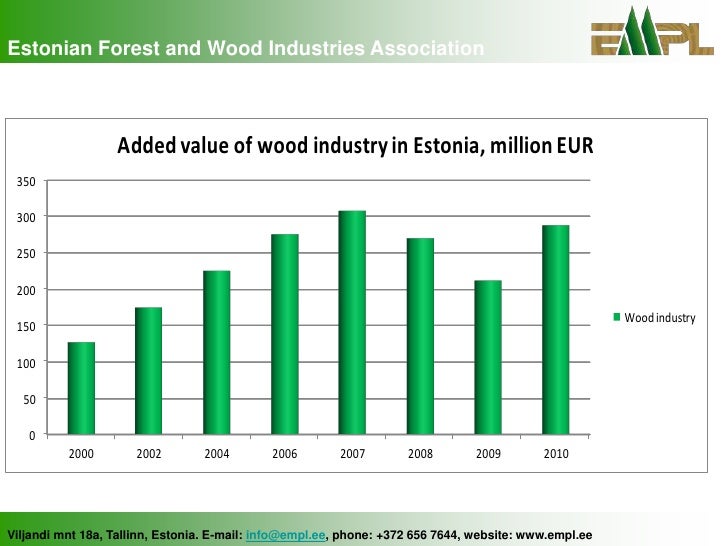 Estonian Forest and Wood Industries Association

EMPL

Added value of wood industry in Estonia, million EUR

350
300
250
200
150
100
50
0

2000 2002 2004 2006 2007 2008 2009 2010

Wood industry

Viljandi mnt 18a, Tallinn, Estonia. E-mail: info@empl.ee, phone: +372 656 7644, website: www.empl.ee